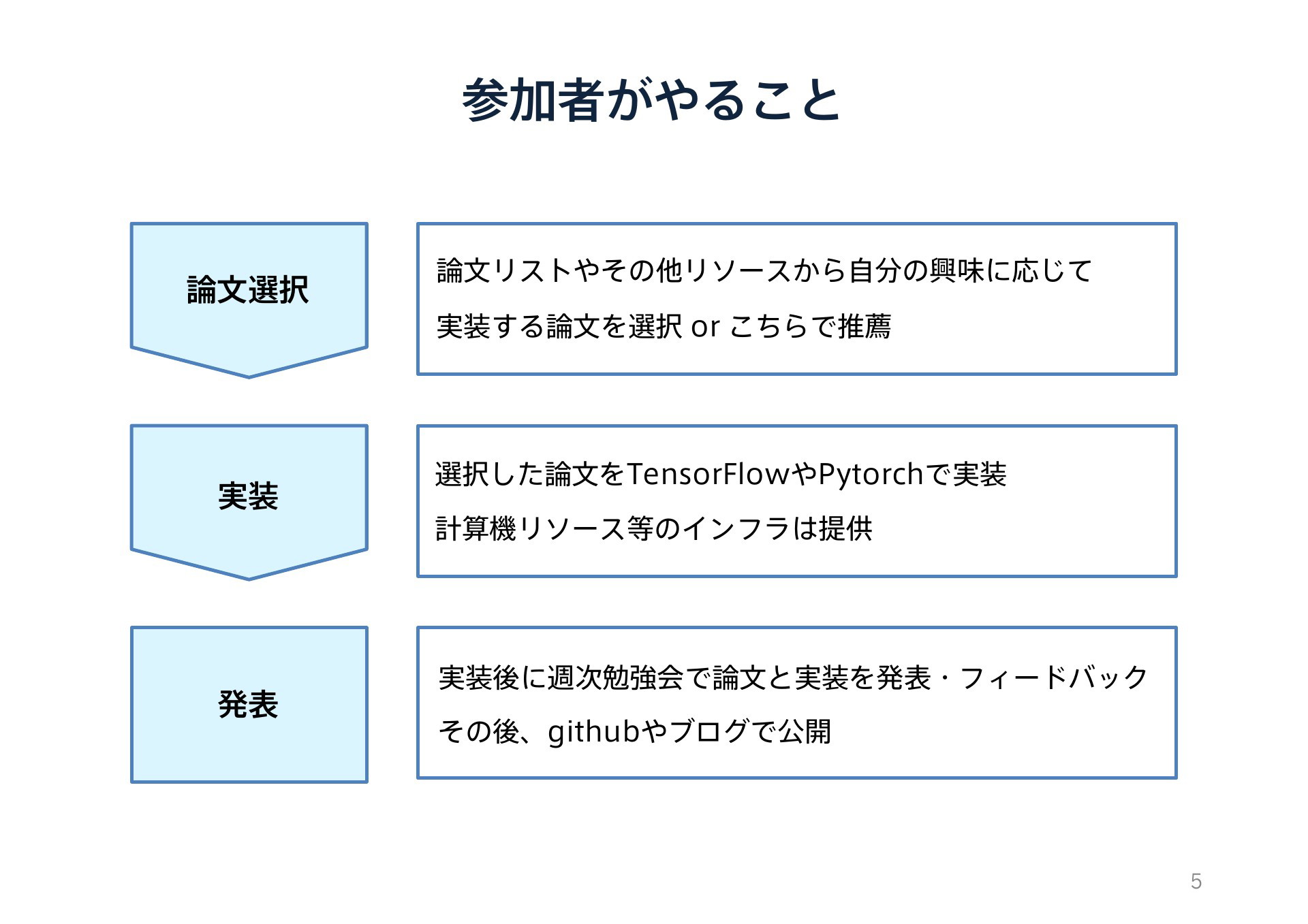 参加者がやること

論文選択

論文リストやその他リソースから自分の興味に応じて
実装する論文を選択 or こちらで推薦

実装

選択した論文をTensorFlowやPytorchで実装
計算機リソース等のインフラは提供

発表

実装後に週次勉強会で論文と実装を発表・フィードバック
その後、githubやブログで公開

5